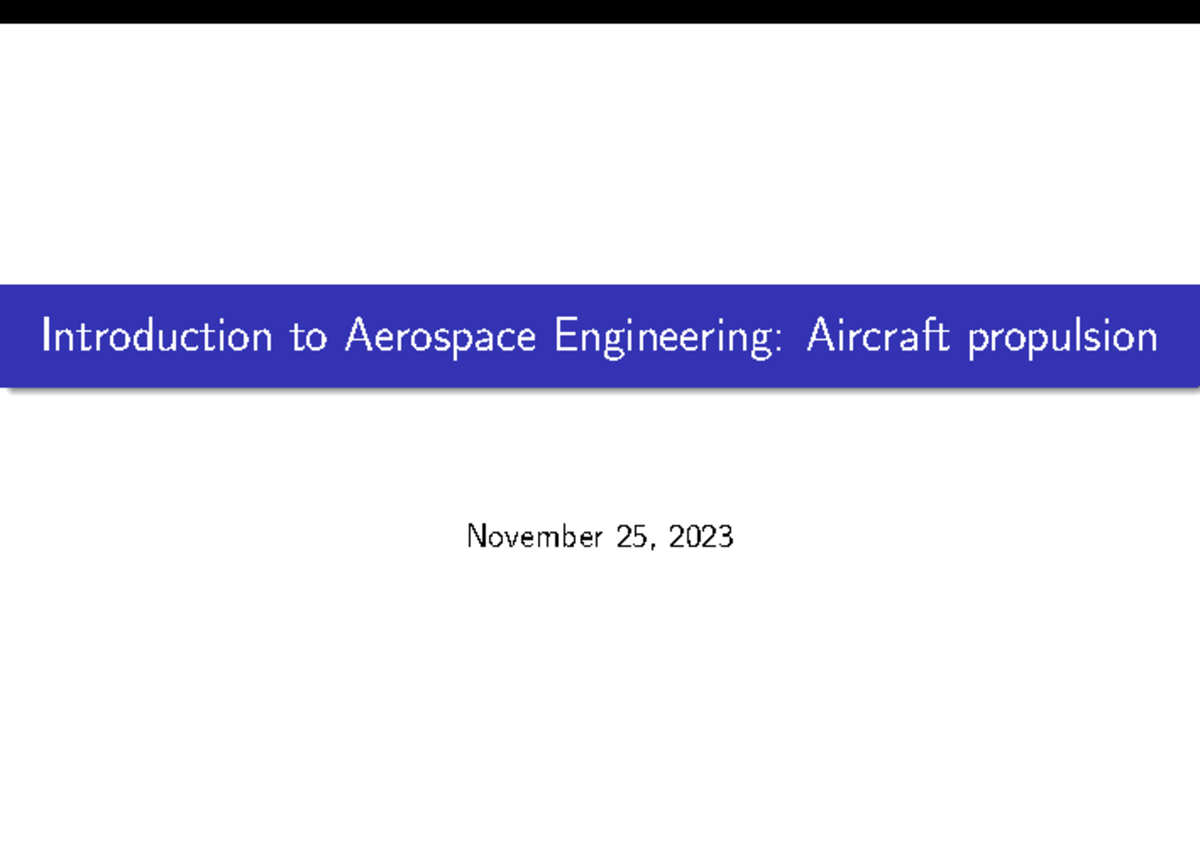 Introduction to Aerospace Engineering: Aircraft propulsion

November 25, 2023